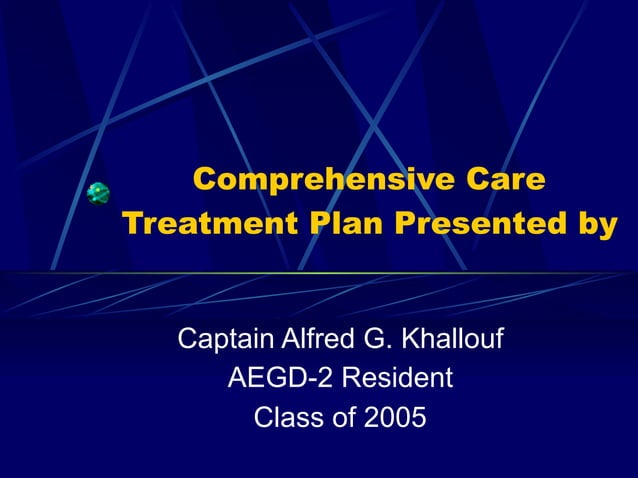 Comprehensive Care Treatment Plan Presented by

Captain Alfred G. Khallouf
AEGD-2 Resident
Class of 2005